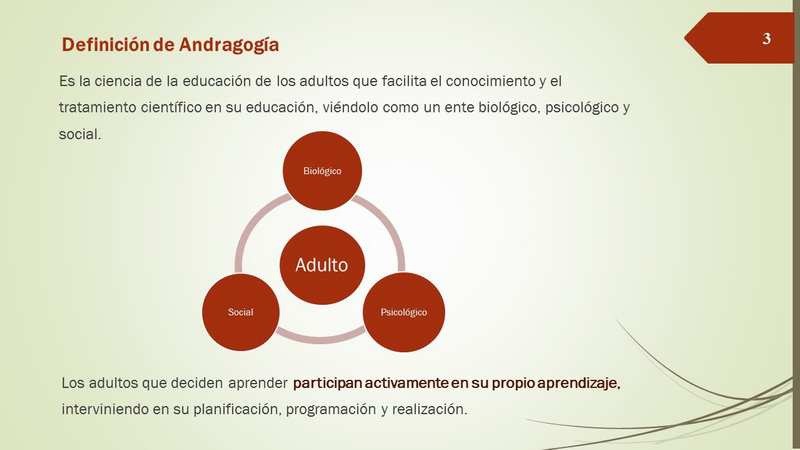 Definición de Andragogía

3

Es la ciencia de la educación de los adultos que facilita el conocimiento y el tratamiento científico en su educación, viéndolo como un ente biológico, psicológico y social.

Biológico

Adulto

Social

Psicológico

Los adultos que deciden aprender participan activamente en su propio aprendizaje, interviniendo en su planificación, programación y realización.